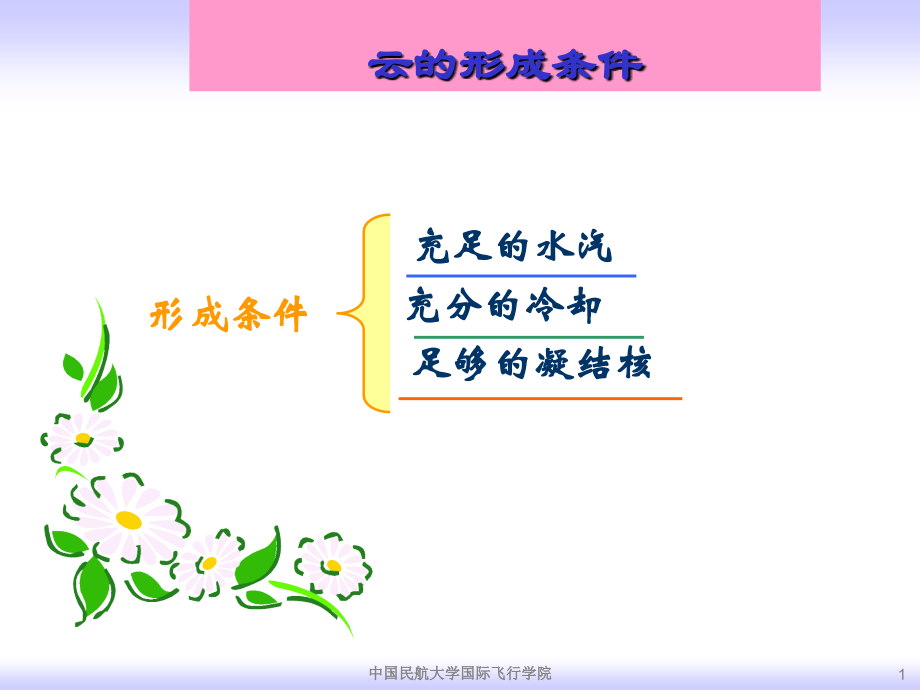 云的形成条件

形成条件

充足的水汽

充分的冷却

足够的凝结核

中国民航大学国际飞行学院

1